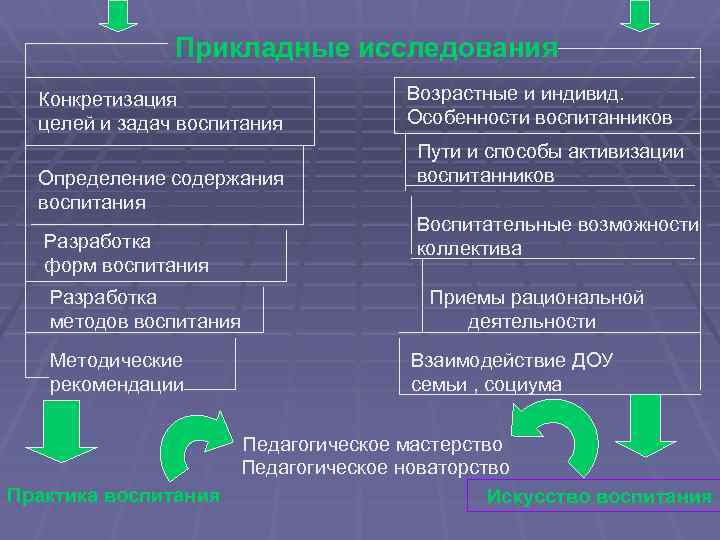 Прикладные исследования

Конкретизация целей и задач воспитания

Определение содержания воспитания

Разработка форм воспитания

Разработка методов воспитания

Методические рекомендации

Возрастные и индивид. Особенности воспитанников

Пути и способы активизации воспитанников

Воспитательные возможности коллектива

Приемы рациональной деятельности

Взаимодействие ДОУ семьи , социума

Педагогическое мастерство
Педагогическое новаторство

Практика воспитания

Искусство воспитания